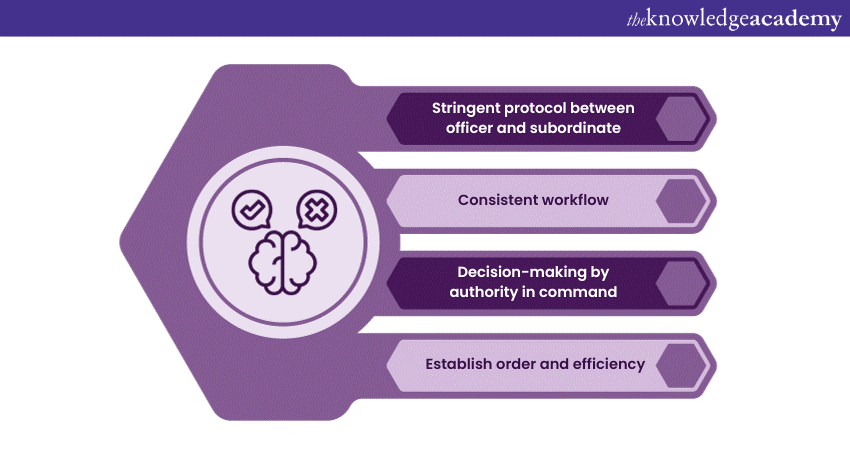 theknowledgeacademy

Stringent protocol between officer and subordinate

Consistent workflow

Decision-making by authority in command

Establish order and efficiency